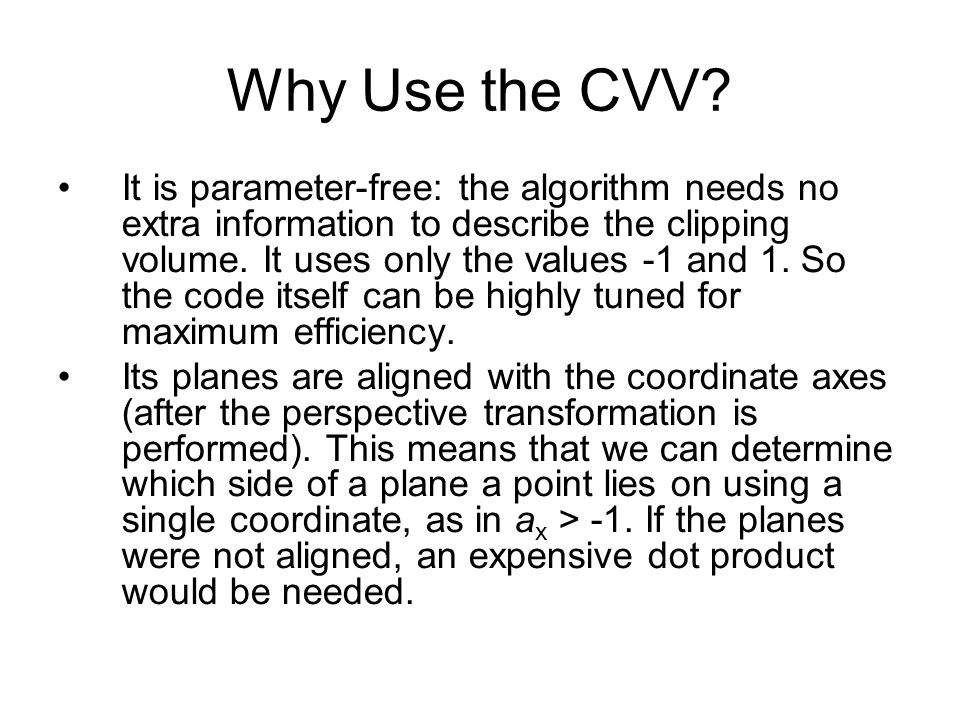 Why Use the CVV?

• It is parameter-free: the algorithm needs no extra information to describe the clipping volume. It uses only the values -1 and 1. So the code itself can be highly tuned for maximum efficiency.

• Its planes are aligned with the coordinate axes (after the perspective transformation is performed). This means that we can determine which side of a plane a point lies on using a single coordinate, as in $a_x > -1$. If the planes were not aligned, an expensive dot product would be needed.